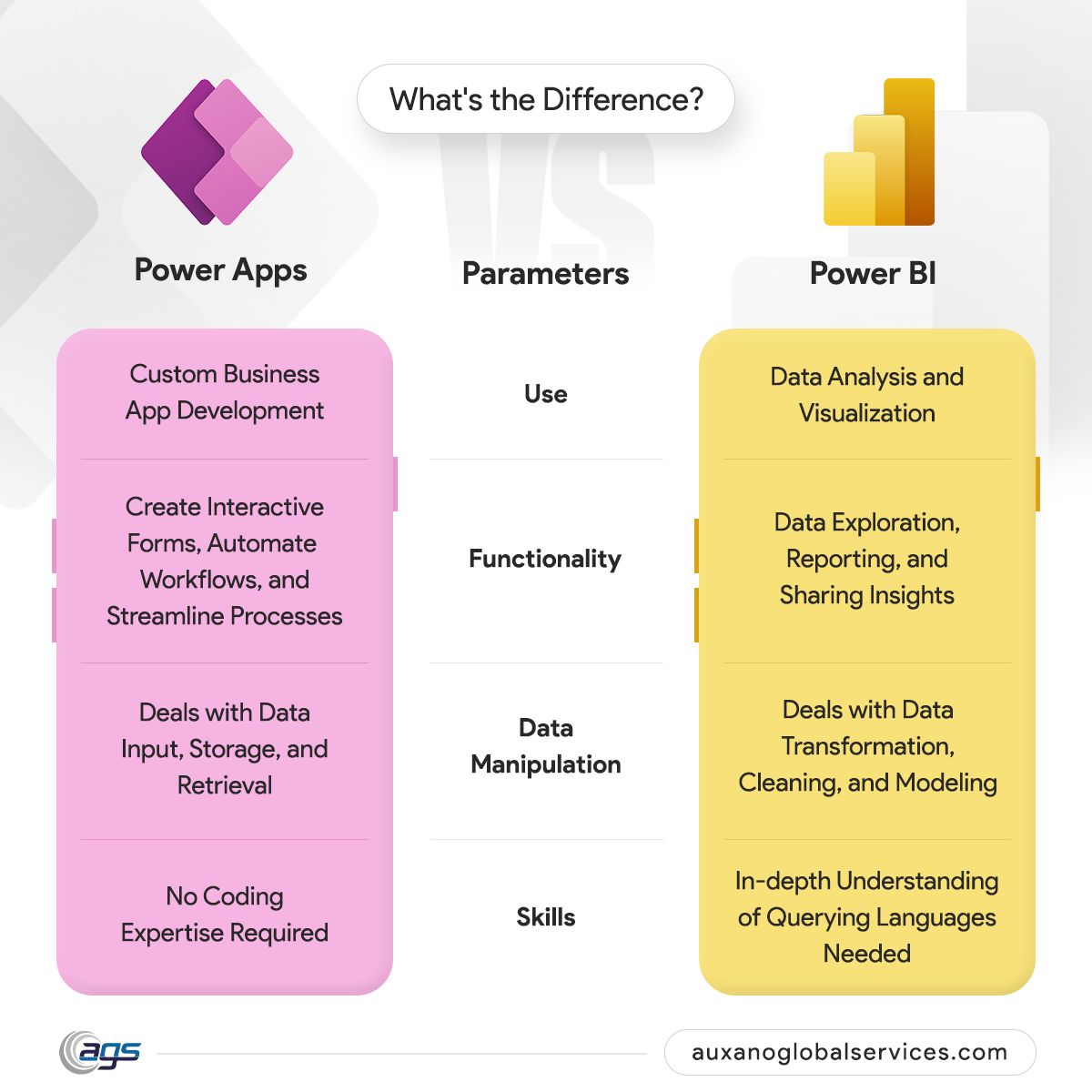 What's the Difference?

VS

| Power Apps | Parameters | Power BI |
|---|---|---|
| Custom Business App Development | Use | Data Analysis and Visualization |
| Create Interactive Forms, Automate Workflows, and Streamline Processes | Functionality | Data Exploration, Reporting, and Sharing Insights |
| Deals with Data Input, Storage, and Retrieval | Data Manipulation | Deals with Data Transformation, Cleaning, and Modeling |
| No Coding Expertise Required | Skills | In-depth Understanding of Querying Languages Needed |

ags

auxanoglobalservices.com